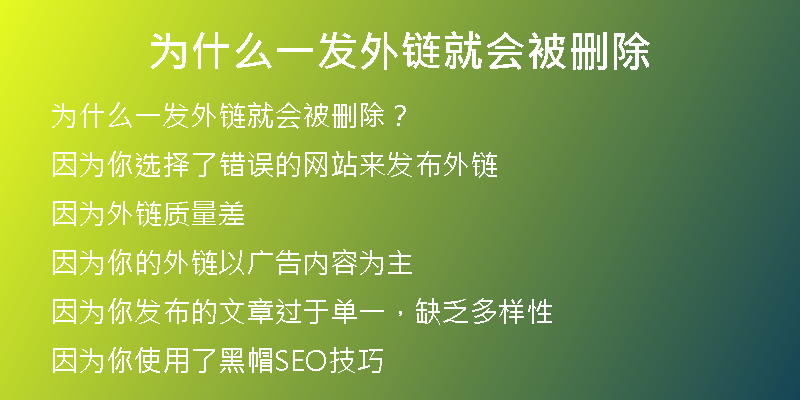 为什么一发外链就会被删除

为什么一发外链就会被删除？

因为你选择了错误的网站来发布外链

因为外链质量差

因为你的外链以广告内容为主

因为你发布的文章过于单一，缺乏多样性

因为你使用了黑帽SEO技巧